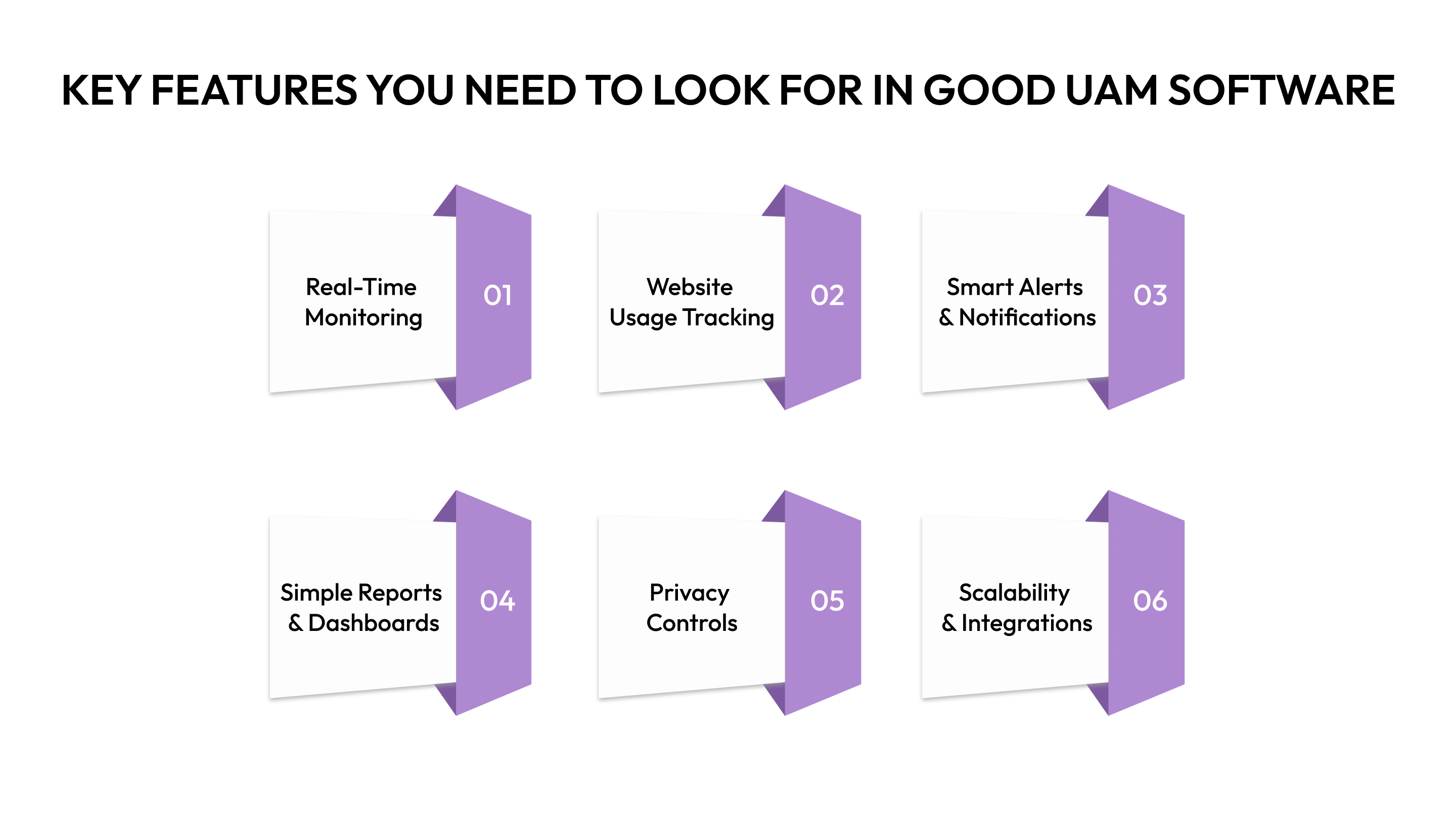 KEY FEATURES YOU NEED TO LOOK FOR IN GOOD UAM SOFTWARE

Real-Time Monitoring
01

Website Usage Tracking
02

Smart Alerts & Notifications
03

Simple Reports & Dashboards
04

Privacy Controls
05

Scalability & Integrations
06